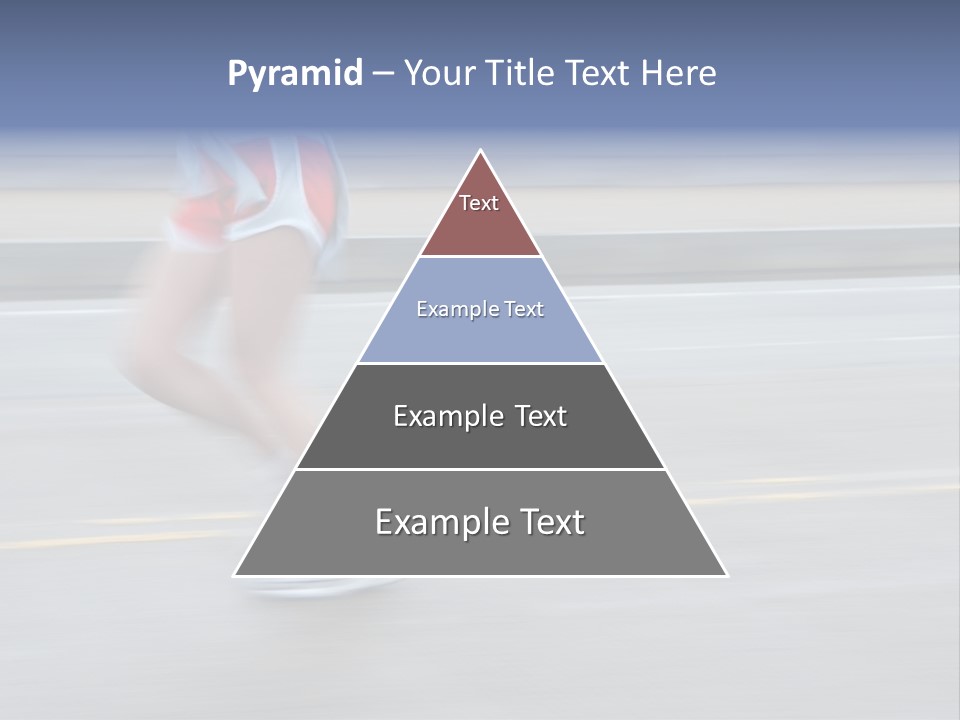 Pyramid – Your Title Text Here

Text

Example Text

Example Text

Example Text